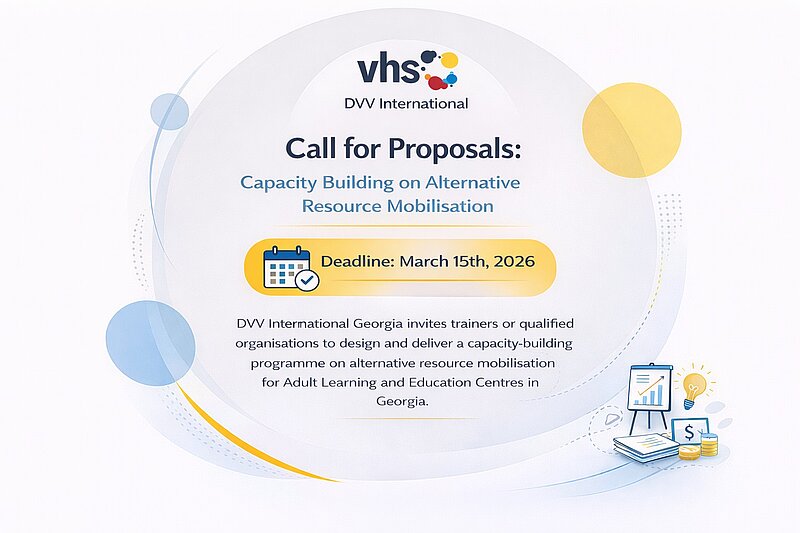 vhs
DVV International

Call for Proposals:
Capacity Building on Alternative Resource Mobilisation

Deadline: March 15th, 2026

DVV International Georgia invites trainers or qualified organisations to design and deliver a capacity-building programme on alternative resource mobilisation for Adult Learning and Education Centres in Georgia.

$